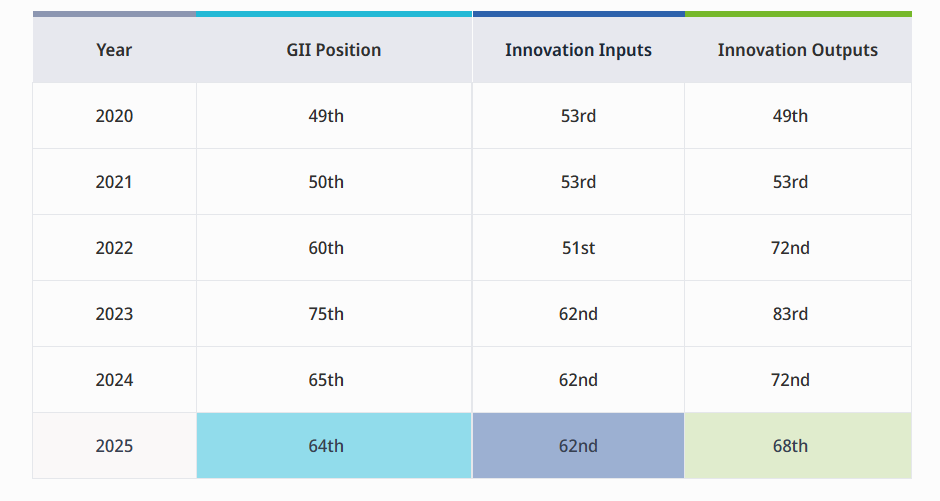 | Year | GII Position | Innovation Inputs | Innovation Outputs |
|---|---|---|---|
| 2020 | 49th | 53rd | 49th |
| 2021 | 50th | 53rd | 53rd |
| 2022 | 60th | 51st | 72nd |
| 2023 | 75th | 62nd | 83rd |
| 2024 | 65th | 62nd | 72nd |
| 2025 | 64th | 62nd | 68th |